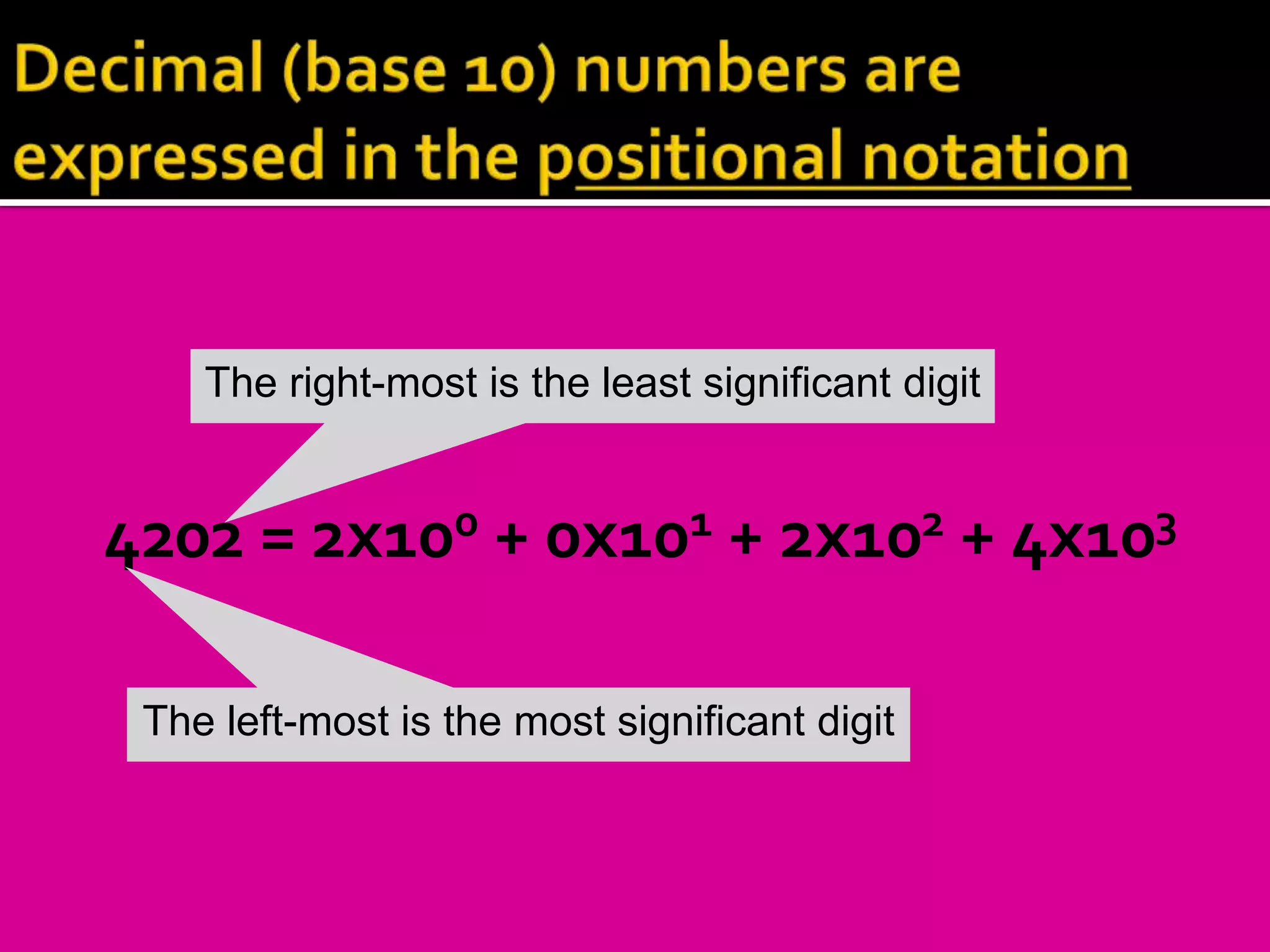 Decimal (base 10) numbers are expressed in the positional notation

The right-most is the least significant digit

$4202 = 2X10^0 + 0X10^1 + 2X10^2 + 4X10^3$

The left-most is the most significant digit